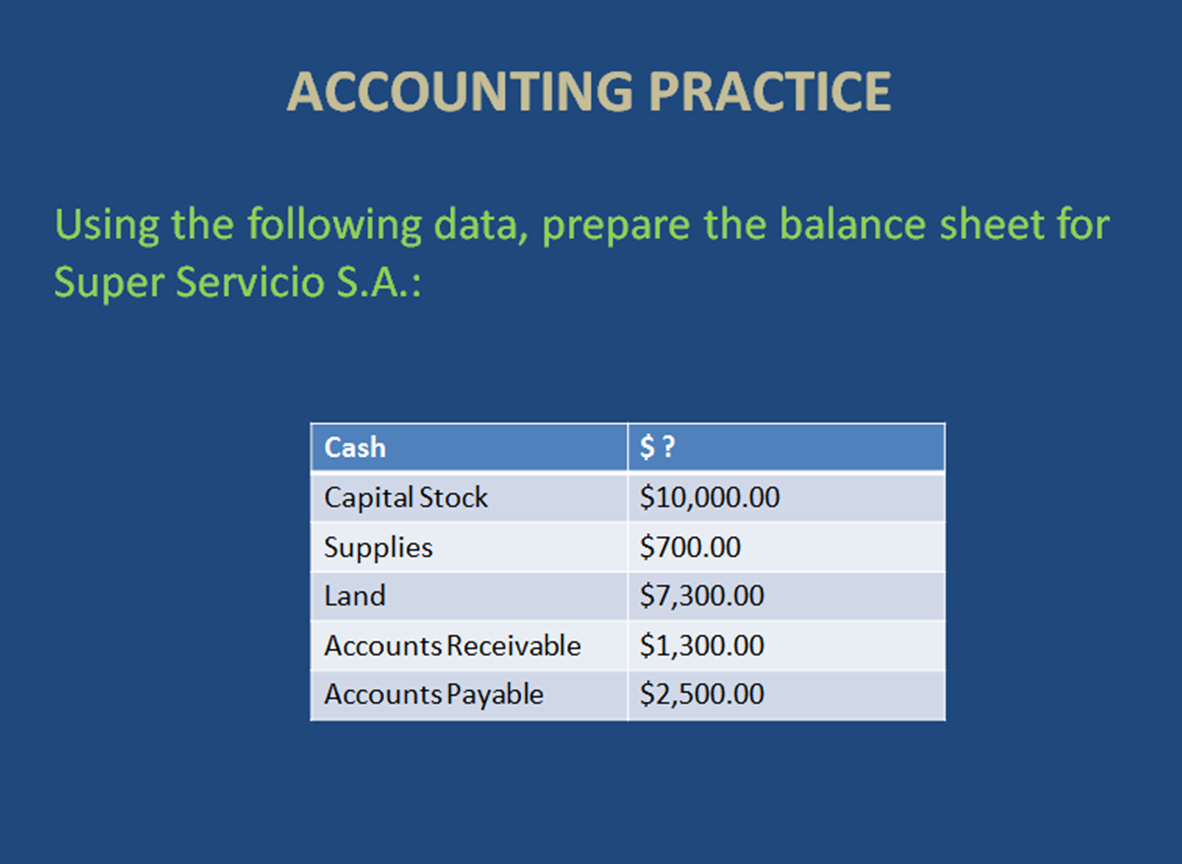 ACCOUNTING PRACTICE

Using the following data, prepare the balance sheet for Super Servicio S.A.:

| Cash | \$ ? |
|---|---|
| Capital Stock | \$10,000.00 |
| Supplies | \$700.00 |
| Land | \$7,300.00 |
| Accounts Receivable | \$1,300.00 |
| Accounts Payable | \$2,500.00 |